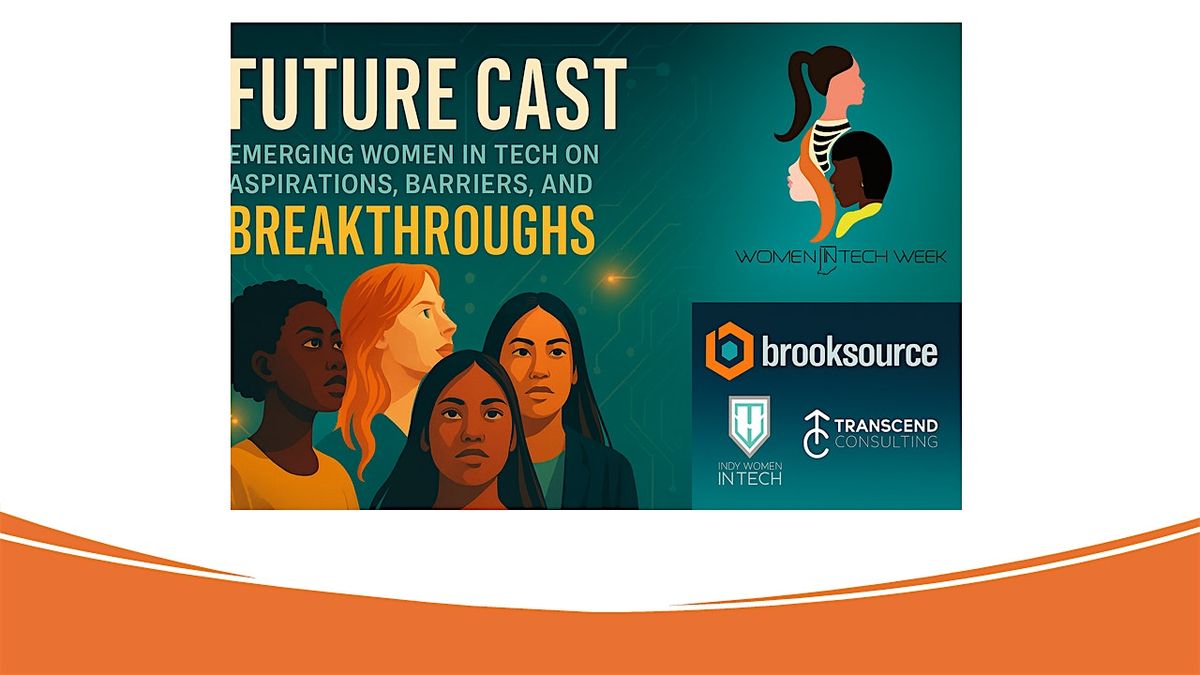 FUTURE CAST
EMERGING WOMEN IN TECH ON ASPIRATIONS, BARRIERS, AND
BREAKTHROUGHS

WOMEN IN TECH WEEK

brooksource

INDY WOMEN IN TECH

TRANSCEND CONSULTING